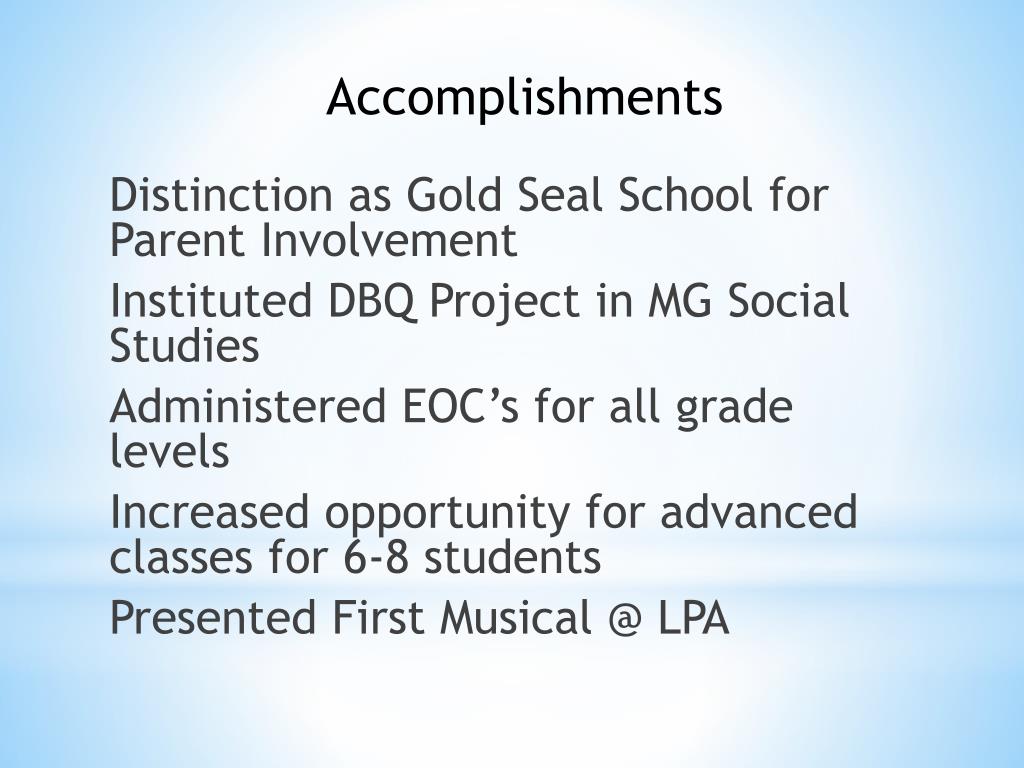 Accomplishments

Distinction as Gold Seal School for Parent Involvement

Instituted DBQ Project in MG Social Studies

Administered EOC’s for all grade levels

Increased opportunity for advanced classes for 6-8 students

Presented First Musical @ LPA